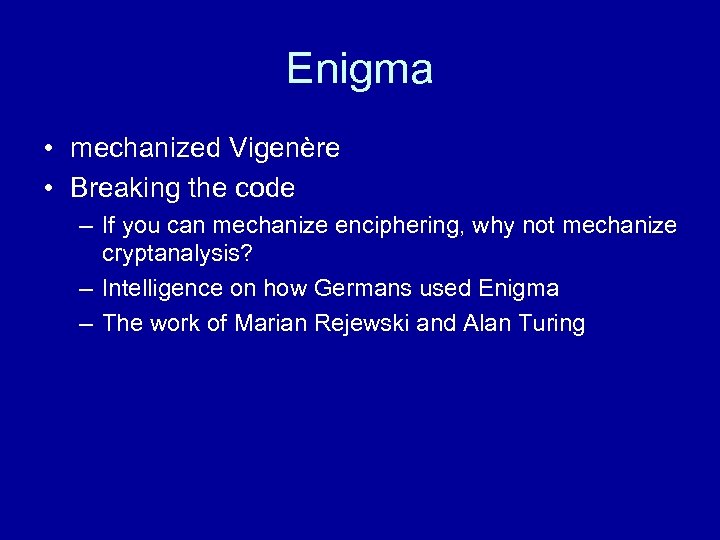 Enigma

• mechanized Vigenère
• Breaking the code
– If you can mechanize enciphering, why not mechanize cryptanalysis?
– Intelligence on how Germans used Enigma
– The work of Marian Rejewski and Alan Turing